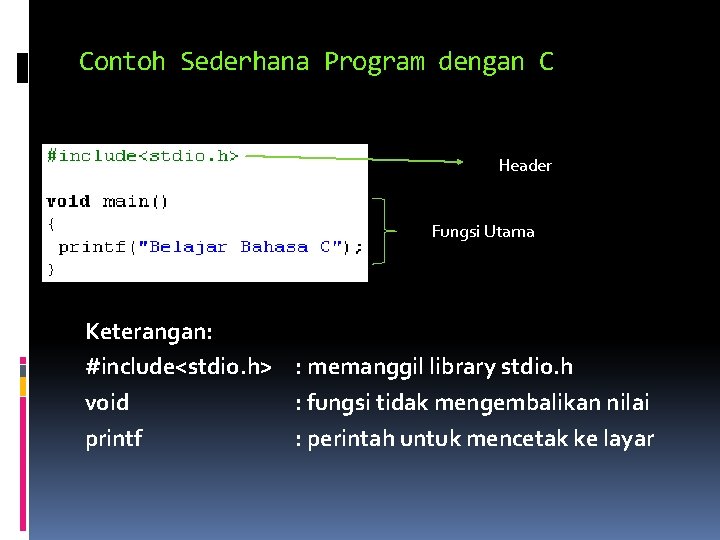 Contoh Sederhana Program dengan C

#include<stdio.h>

void main()
{
 printf("Belajar Bahasa C");
}

Header

Fungsi Utama

Keterangan:
#include<stdio.h> : memanggil library stdio.h
void : fungsi tidak mengembalikan nilai
printf : perintah untuk mencetak ke layar